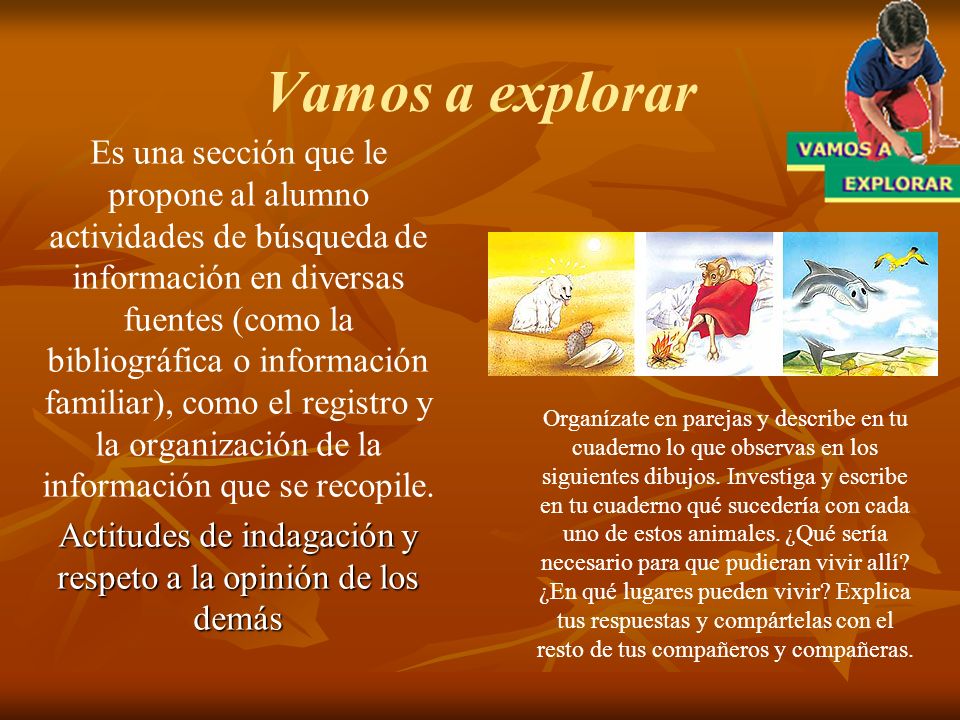 Vamos a explorar

VAMOS A
EXPLORAR

Es una sección que le propone al alumno actividades de búsqueda de información en diversas fuentes (como la bibliográfica o información familiar), como el registro y la organización de la información que se recopile.

Actitudes de indagación y respeto a la opinión de los demás

Organízate en parejas y describe en tu cuaderno lo que observas en los siguientes dibujos. Investiga y escribe en tu cuaderno qué sucedería con cada uno de estos animales. ¿Qué sería necesario para que pudieran vivir allí? ¿En qué lugares pueden vivir? Explica tus respuestas y compártelas con el resto de tus compañeros y compañeras.